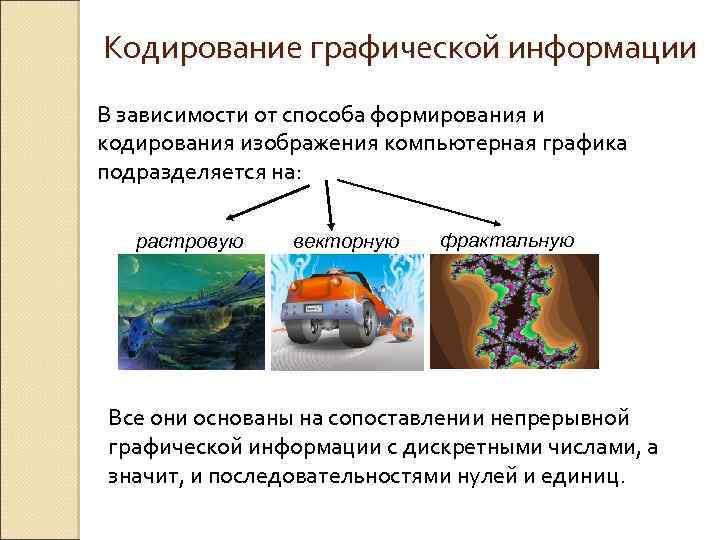 Кодирование графической информации

В зависимости от способа формирования и кодирования изображения компьютерная графика подразделяется на:

растровую

векторную

фрактальную

Все они основаны на сопоставлении непрерывной графической информации с дискретными числами, а значит, и последовательностями нулей и единиц.